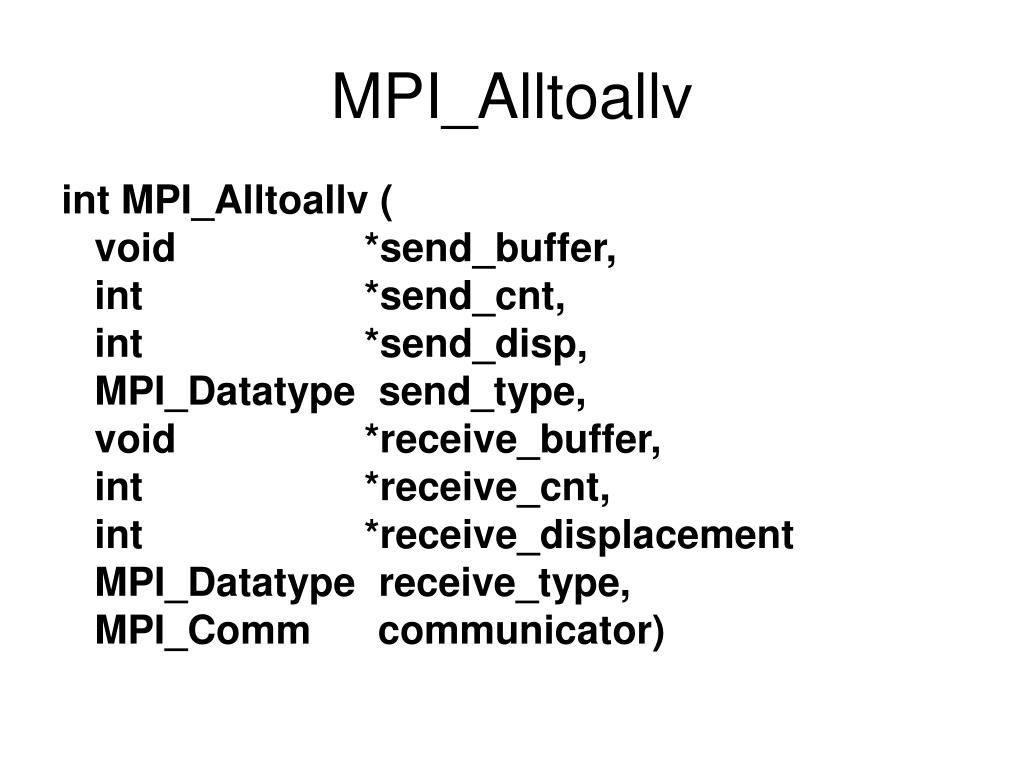 MPI_Alltoallv

int MPI_Alltoallv (
void *send_buffer,
int *send_cnt,
int *send_disp,
MPI_Datatype send_type,
void *receive_buffer,
int *receive_cnt,
int *receive_displacement
MPI_Datatype receive_type,
MPI_Comm communicator)